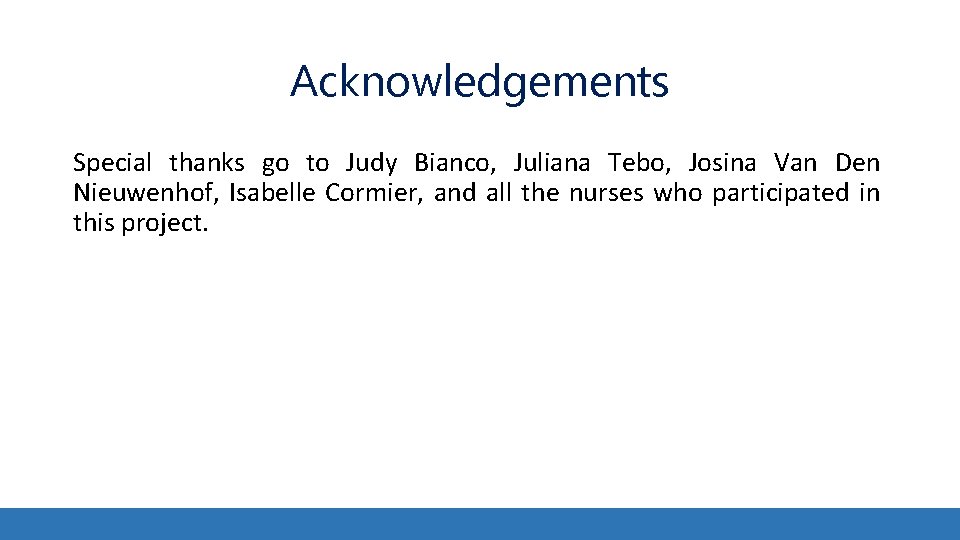 Acknowledgements

Special thanks go to Judy Bianco, Juliana Tebo, Josina Van Den Nieuwenhof, Isabelle Cormier, and all the nurses who participated in this project.